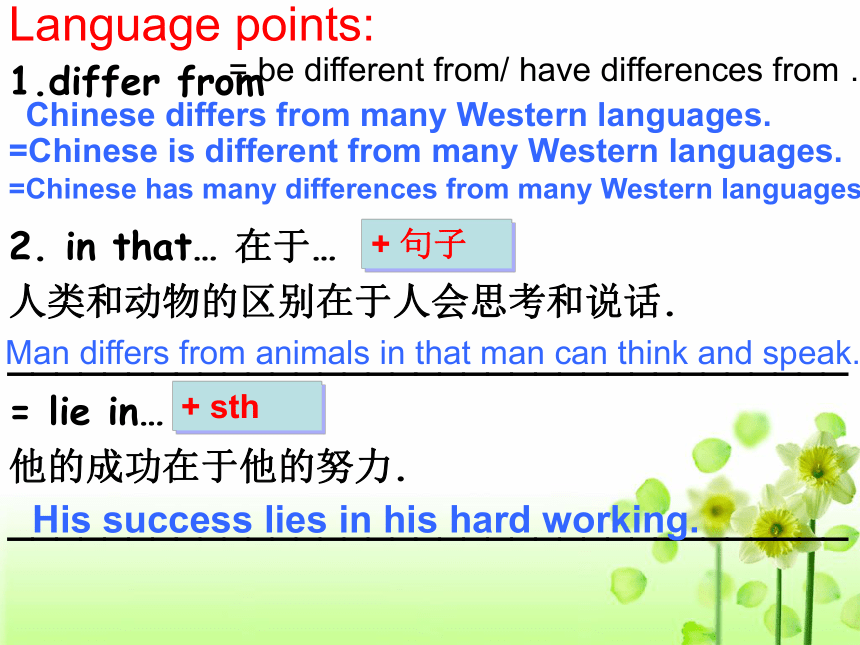 Language points:

1.differ from = be different from/ have differences from .

Chinese differs from many Western languages.

=Chinese is different from many Western languages.

=Chinese has many differences from many Western languages

2. in that… 在于… + 句子

人类和动物的区别在于人会思考和说话.

Man differs from animals in that man can think and speak.

= lie in… + sth

他的成功在于他的努力.

His success lies in his hard working.